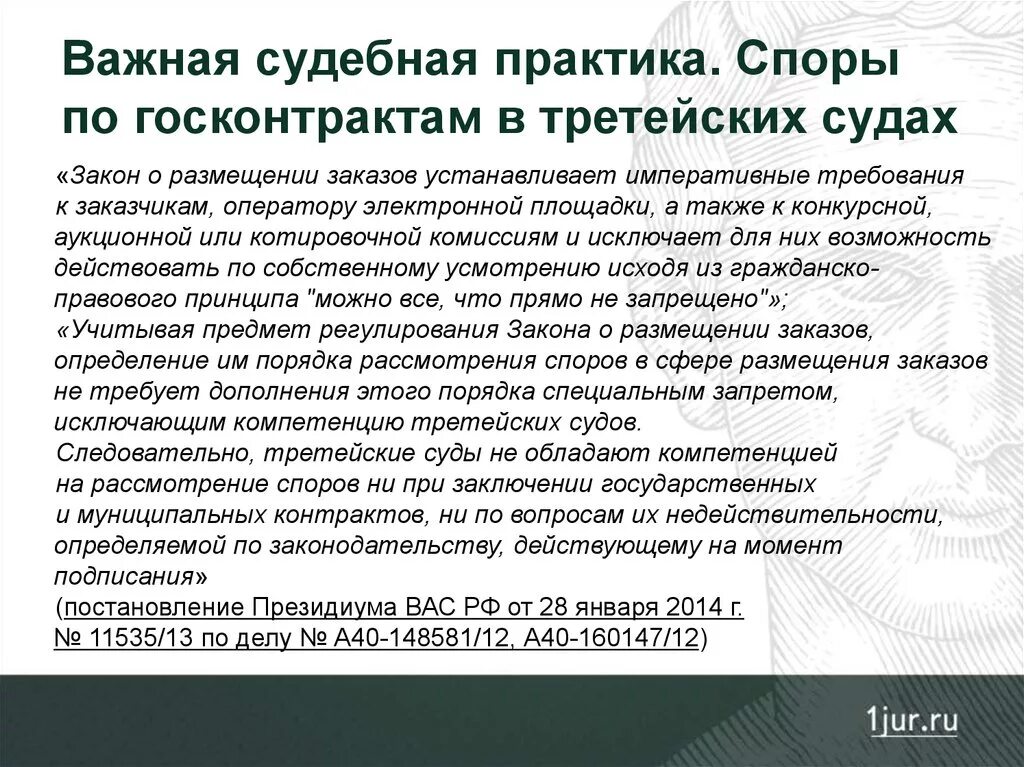 Важная судебная практика. Споры по госконтрактам в третейских судах

«Закон о размещении заказов устанавливает императивные требования к заказчикам, оператору электронной площадки, а также к конкурсной, аукционной или котировочной комиссиям и исключает для них возможность действовать по собственному усмотрению исходя из гражданско-правового принципа "можно все, что прямо не запрещено"»;
«Учитывая предмет регулирования Закона о размещении заказов, определение им порядка рассмотрения споров в сфере размещения заказов не требует дополнения этого порядка специальным запретом, исключающим компетенцию третейских судов.
Следовательно, третейские суды не обладают компетенцией на рассмотрение споров ни при заключении государственных и муниципальных контрактов, ни по вопросам их недействительности, определяемой по законодательству, действующему на момент подписания»
(постановление Президиума ВАС РФ от 28 января 2014 г. № 11535/13 по делу № А40-148581/12, А40-160147/12)

1jur.ru